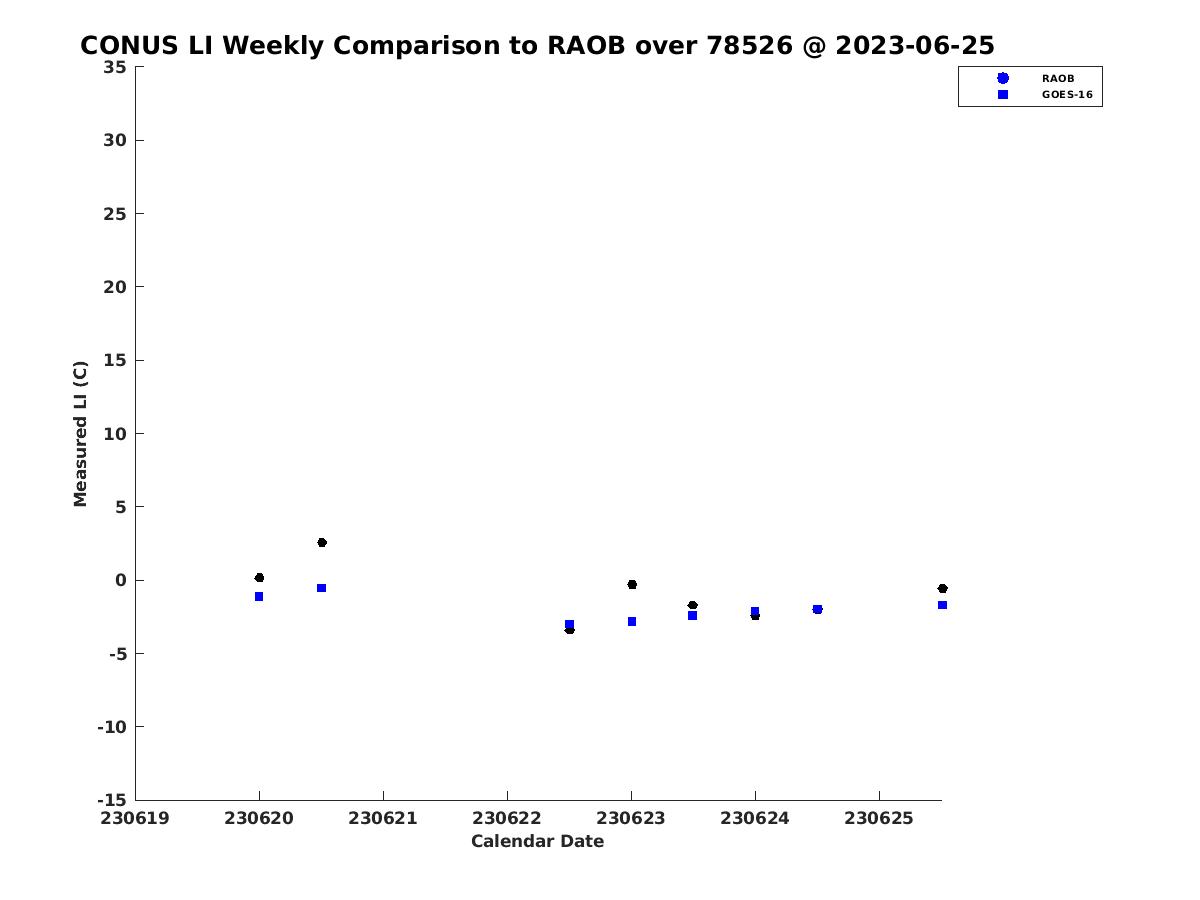 CONUS LI Weekly Comparison to RAOB over 78526 @ 2023-06-25

RAOB
GOES-16

Measured LI (C)

35
30
25
20
15
10
5
0
-5
-10
-15

230619
230620
230621
230622
230623
230624
230625

Calendar Date